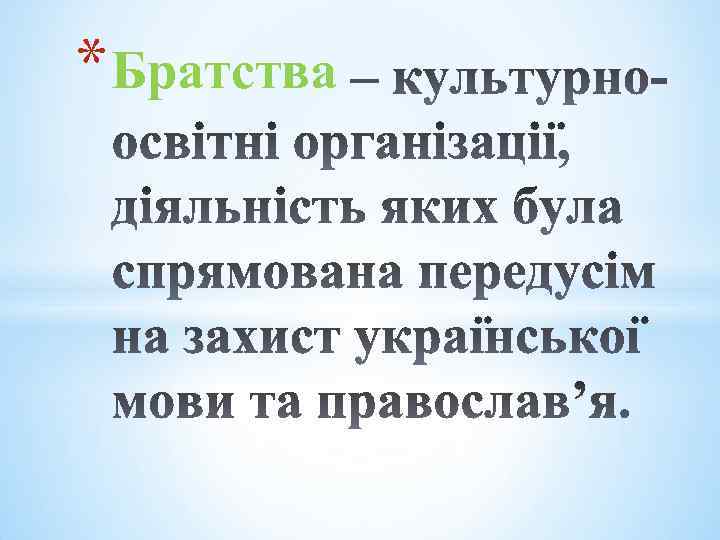 * Братства – культурно-освітні організації, діяльність яких була спрямована передусім на захист української мови та православ’я.